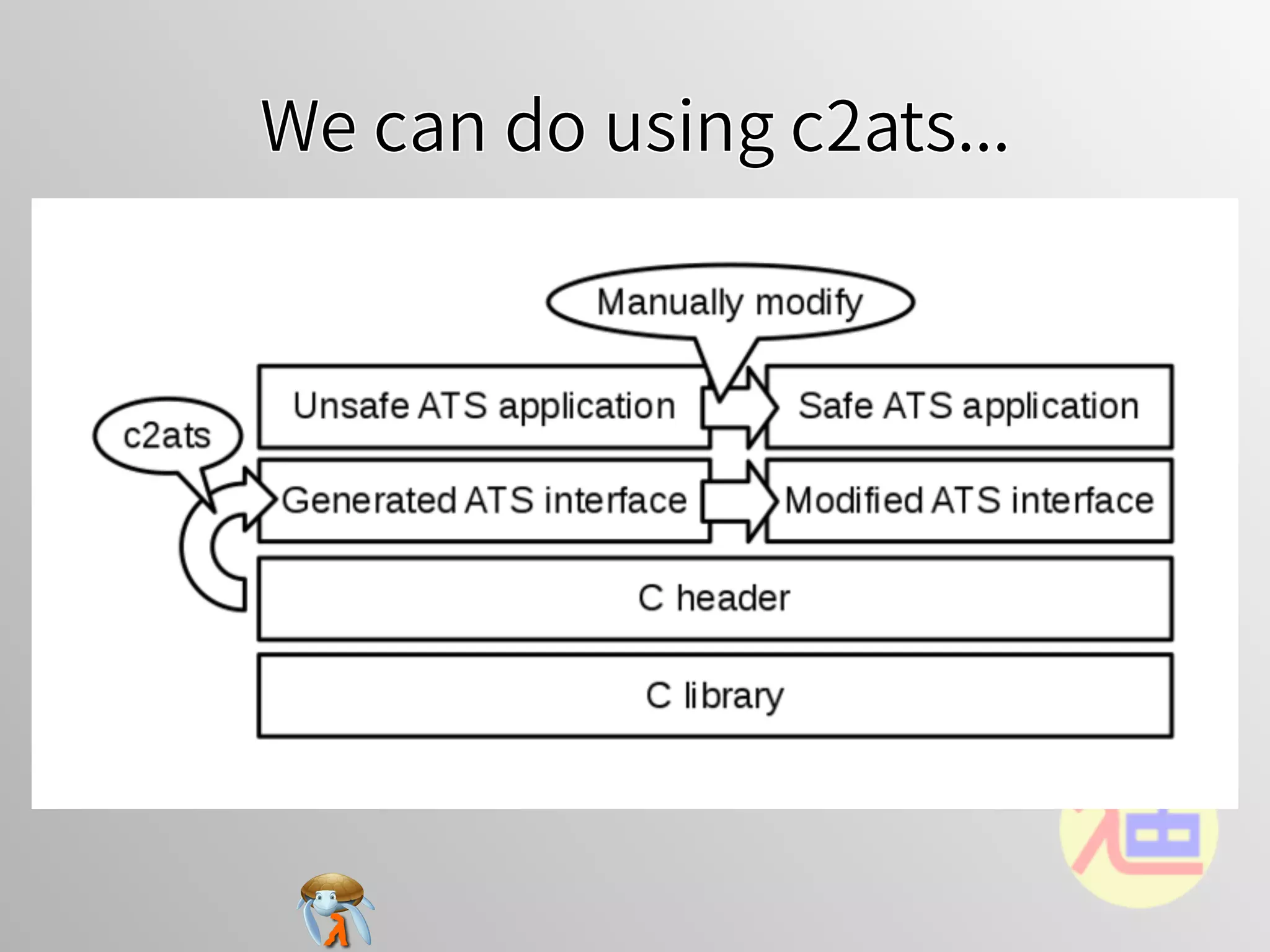 We can do using c2ats...

Manually modify

c2ats

Unsafe ATS application

Safe ATS application

Generated ATS interface

Modified ATS interface

C header

C library